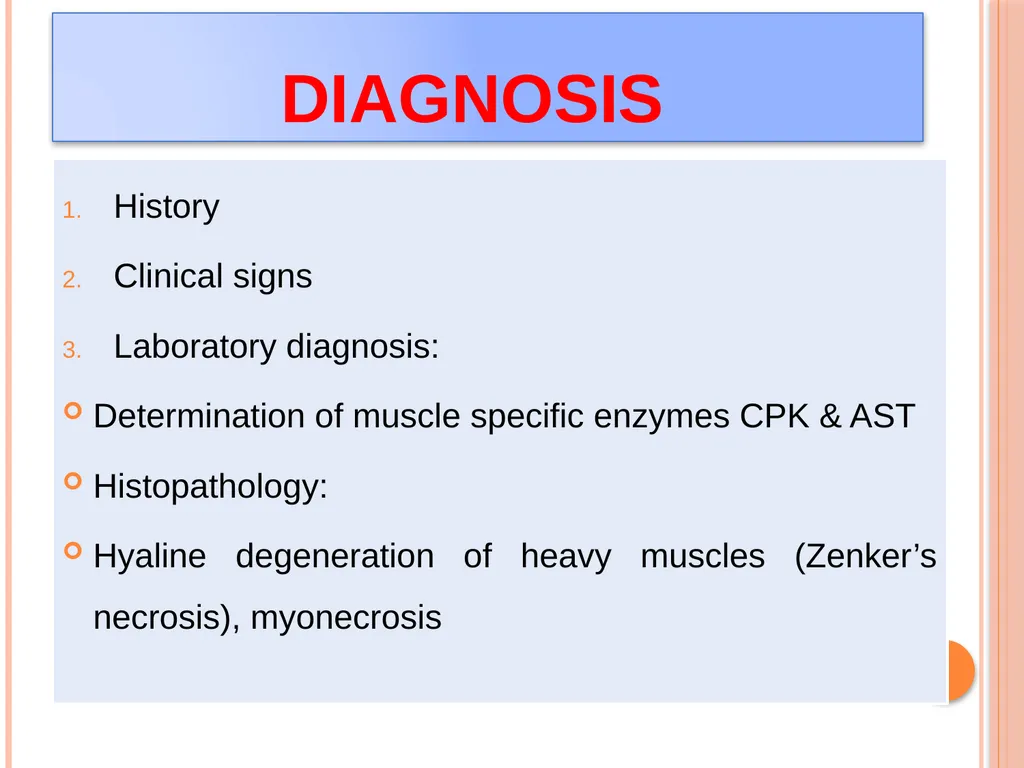 DIAGNOSIS

1. History

2. Clinical signs

3. Laboratory diagnosis:

Determination of muscle specific enzymes CPK & AST

Histopathology:

Hyaline degeneration of heavy muscles (Zenker’s necrosis), myonecrosis